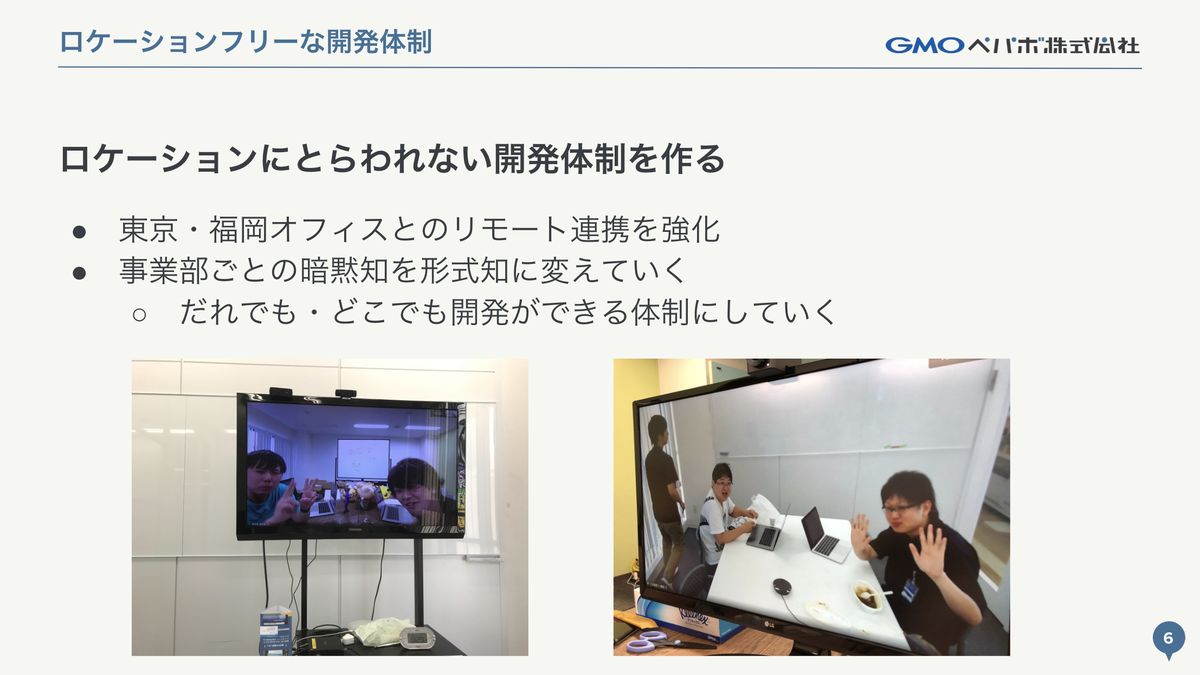 ロケーションフリーな開発体制

GMOペパボ株式会社

ロケーションにとらわれない開発体制を作る

● 東京・福岡オフィスとのリモート連携を強化
● 事業部ごとの暗黙知を形式知に変えていく
○ だれでも・どこでも開発ができる体制にしていく

6